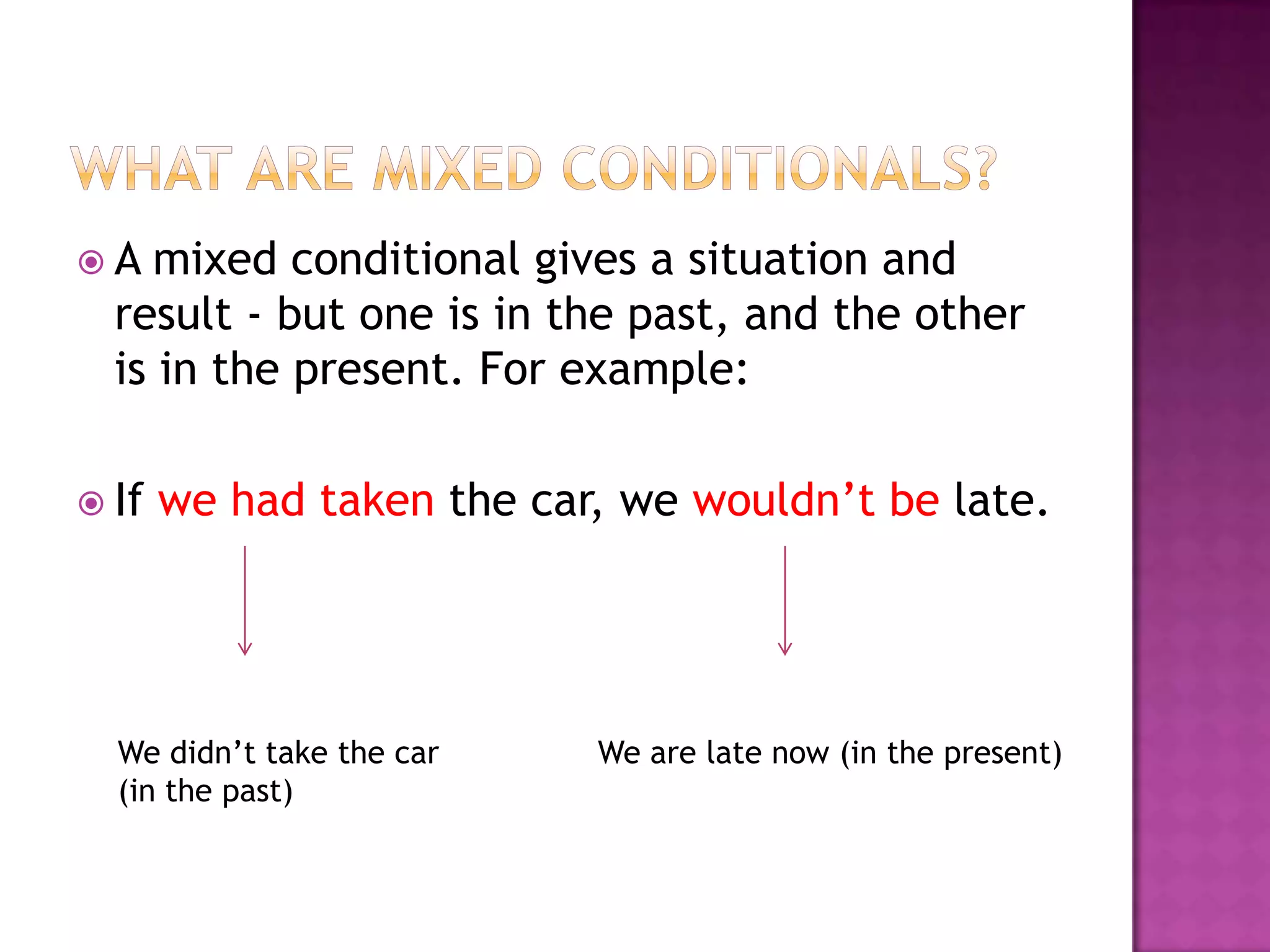 WHAT ARE MIXED CONDITIONALS?

A mixed conditional gives a situation and result - but one is in the past, and the other is in the present. For example:

If we had taken the car, we wouldn’t be late.

We didn’t take the car (in the past)

We are late now (in the present)